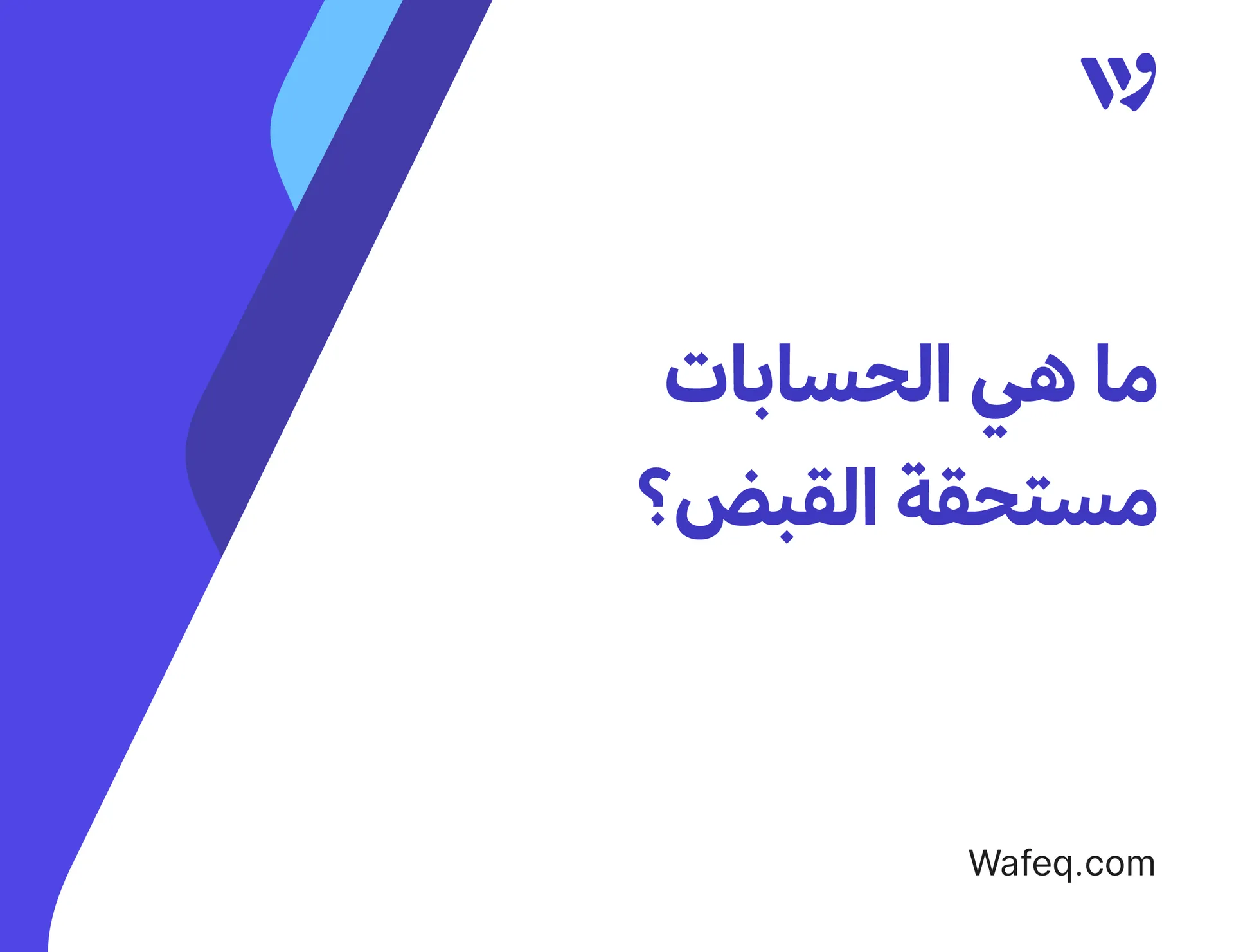 ما هي الحسابات مستحقة القبض؟

Wafeq.com